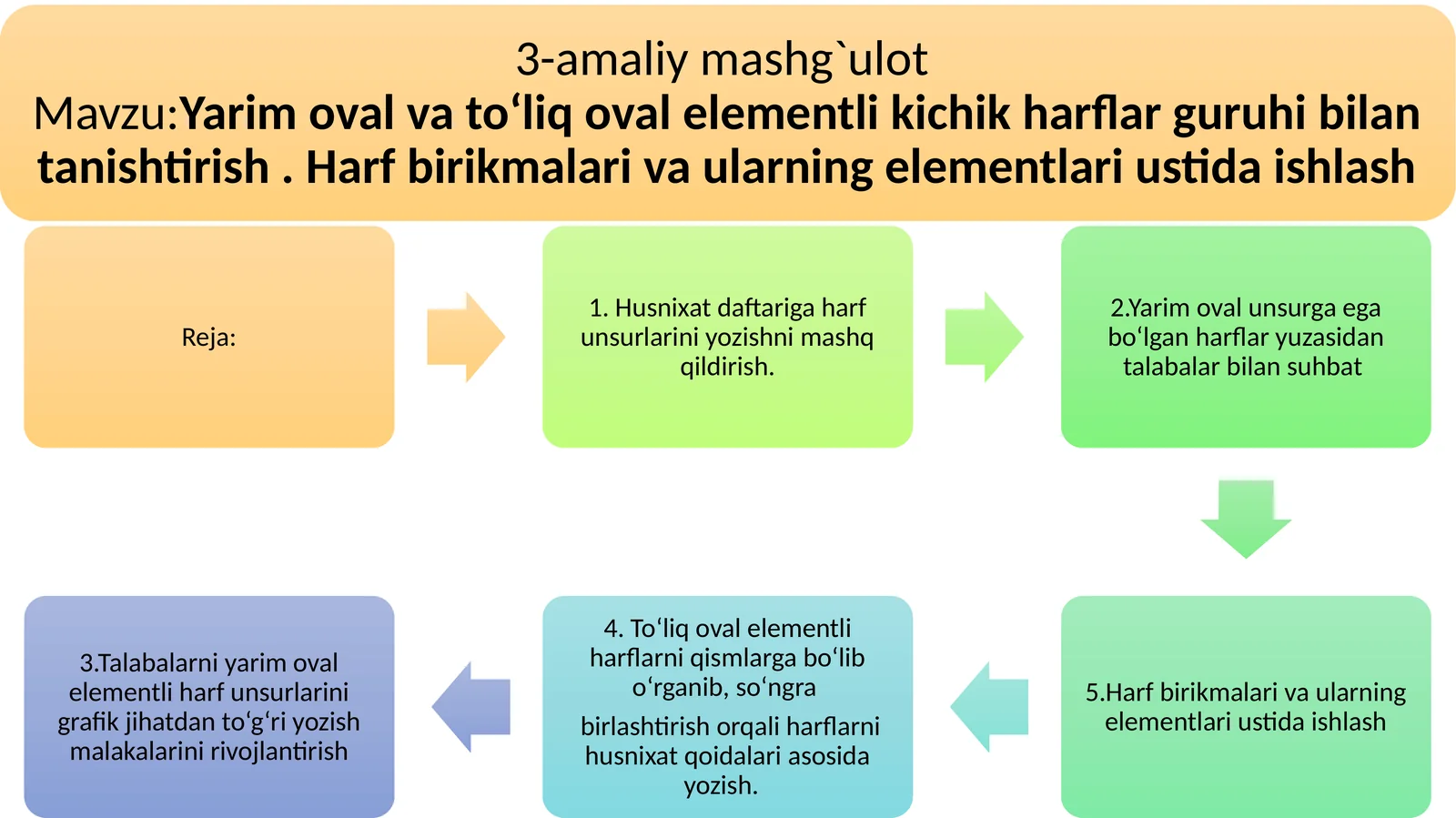 3-amaliy mashg`ulot
Mavzu:Yarim oval va to‘liq oval elementli kichik harflar guruhi bilan tanishtirish . Harf birikmalari va ularning elementlari ustida ishlash

Reja:

1. Husnixat daftariga harf unsurlarini yozishni mashq qildirish.

2.Yarim oval unsurga ega bo‘lgan harflar yuzasidan talabalar bilan suhbat

5.Harf birikmalari va ularning elementlari ustida ishlash

4. To‘liq oval elementli harflarni qismlarga bo‘lib o‘rganib, so‘ngra

birlashtirish orqali harflarni husnixat qoidalari asosida yozish.

3.Talabalarni yarim oval elementli harf unsurlarini grafik jihatdan to‘g‘ri yozish malakalarini rivojlantirish